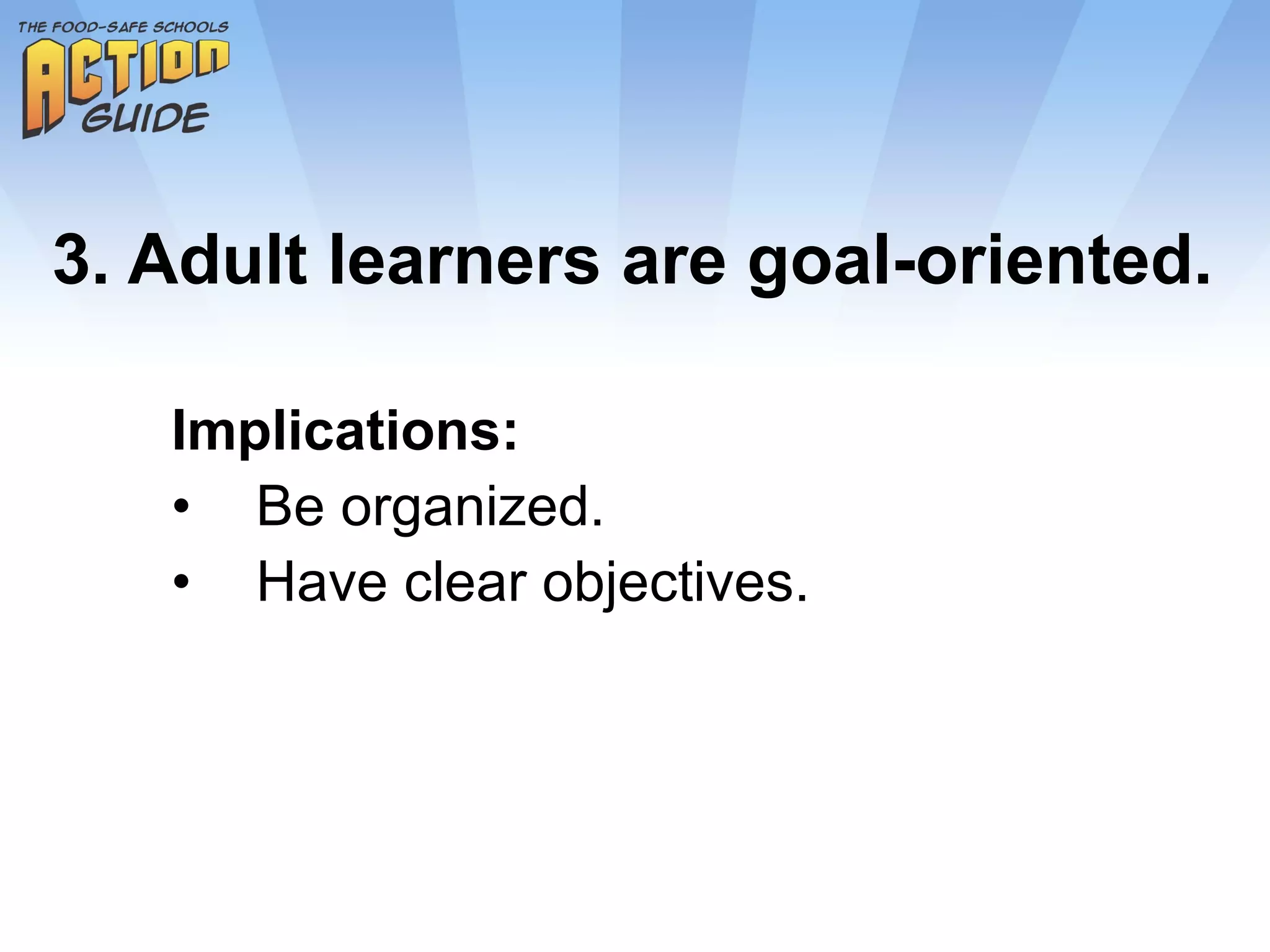 THE FOOD-SAFE SCHOOLS
ACTION
GUIDE

3. Adult learners are goal-oriented.

Implications:
• Be organized.
• Have clear objectives.